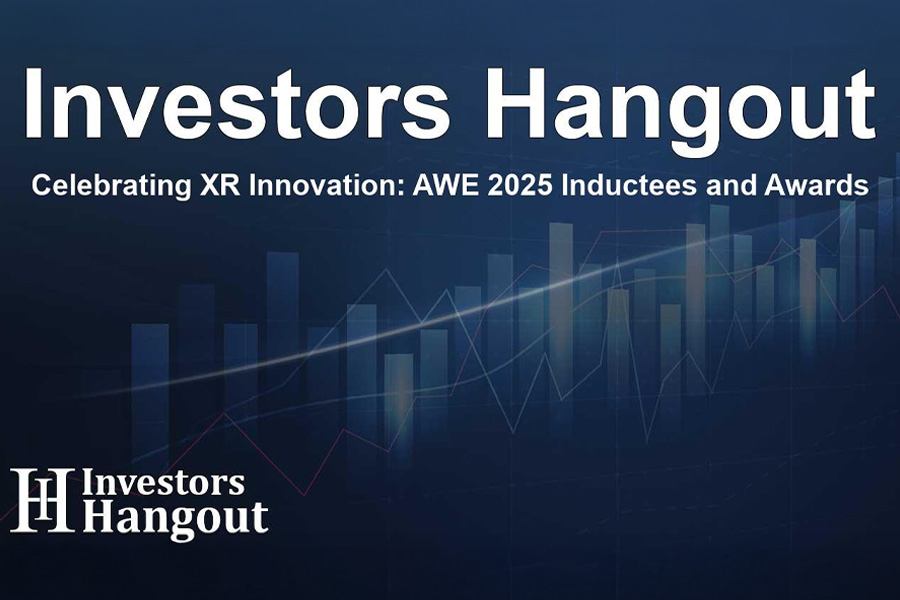 Investors Hangout

Celebrating XR Innovation: AWE 2025 Inductees and Awards

IH Investors Hangout